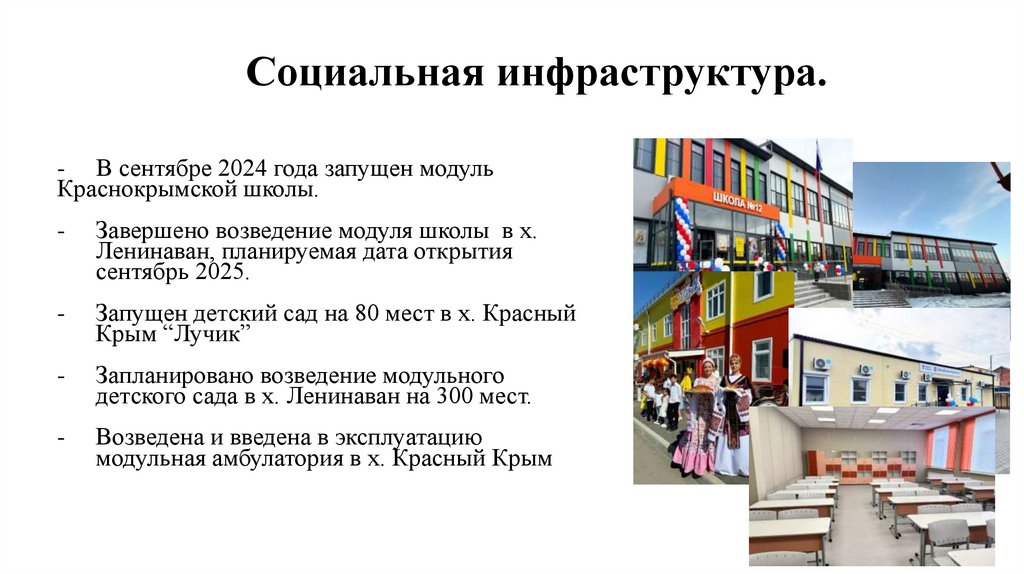 Социальная инфраструктура.

- В сентябре 2024 года запущен модуль Краснокрымской школы.

- Завершено возведение модуля школы в х. Ленинаван, планируемая дата открытия сентябрь 2025.

- Запущен детский сад на 80 мест в х. Красный Крым “Лучик”

- Запланировано возведение модульного детского сада в х. Ленинаван на 300 мест.

- Возведена и введена в эксплуатацию модульная амбулатория в х. Красный Крым

ШКОЛА №12